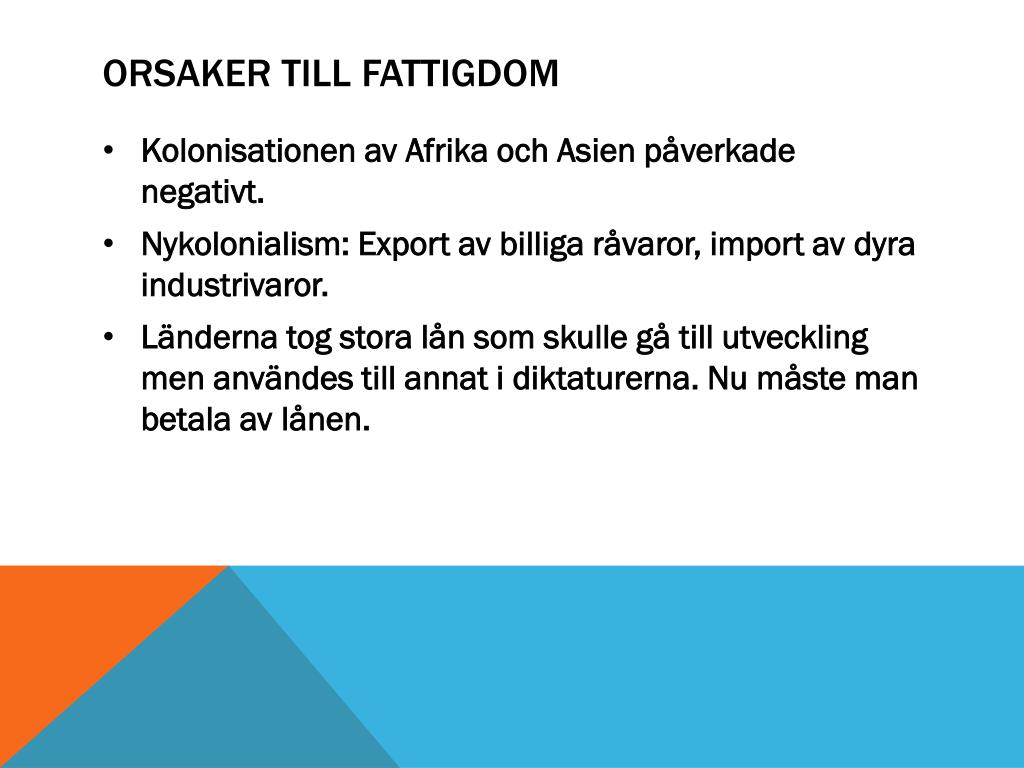 ORSAKER TILL FATTIGDOM

• Kolonisationen av Afrika och Asien påverkade negativt.

• Nykolonialism: Export av billiga råvaror, import av dyra industrivaror.

• Länderna tog stora lån som skulle gå till utveckling men användes till annat i diktaturerna. Nu måste man betala av lånen.